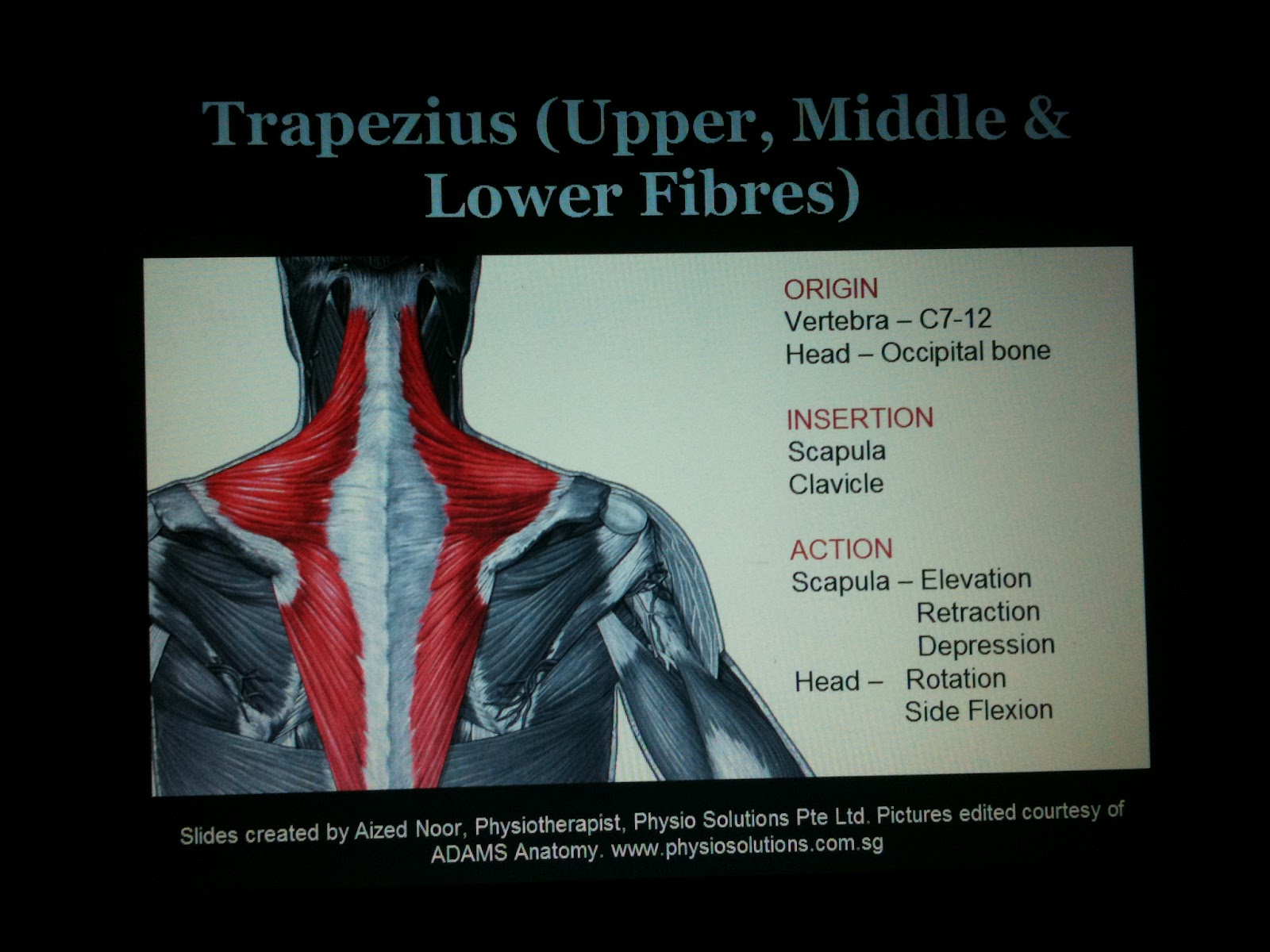 Trapezius (Upper, Middle & Lower Fibres)

ORIGIN
Vertebra – C7-12
Head – Occipital bone

INSERTION
Scapula
Clavicle

ACTION
Scapula – Elevation
Retraction
Depression
Head – Rotation
Side Flexion

Slides created by Aized Noor, Physiotherapist, Physio Solutions Pte Ltd. Pictures edited courtesy of ADAMS Anatomy. www.physiosolutions.com.sg